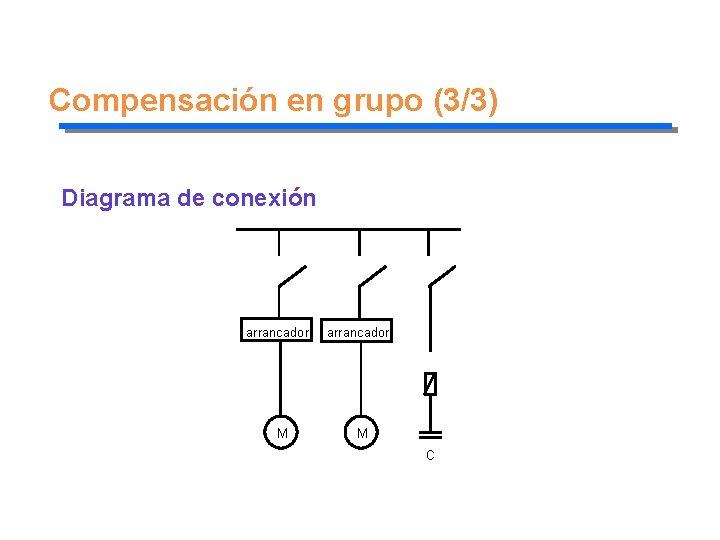 Compensación en grupo (3/3)

Diagrama de conexión

arrancador
arrancador

M
M
C